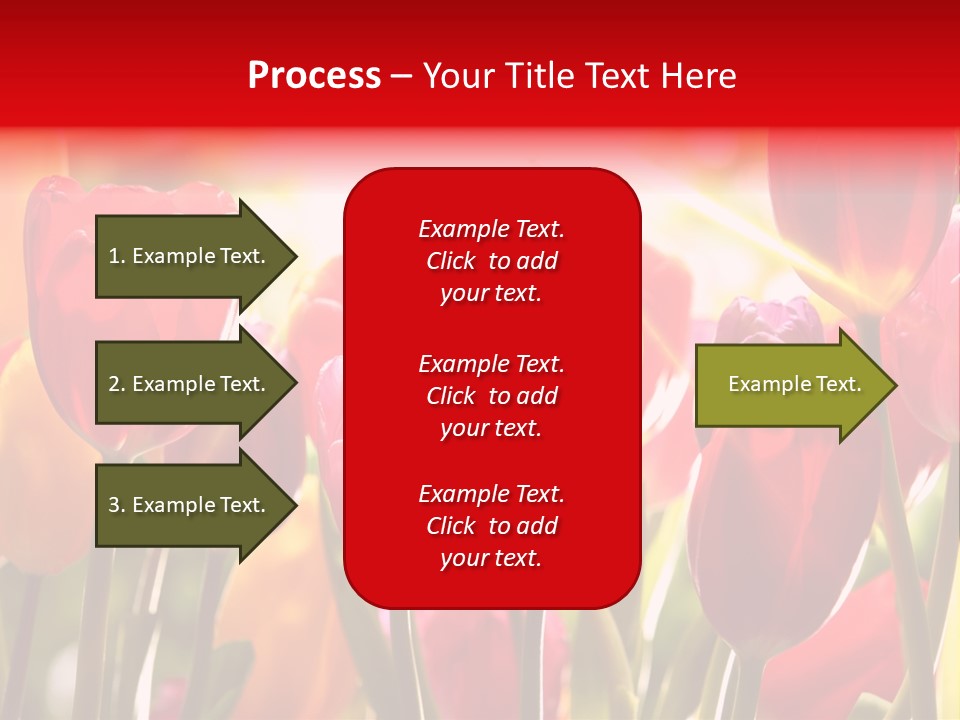 Process – Your Title Text Here

1. Example Text.

2. Example Text.

3. Example Text.

Example Text. Click to add your text.

Example Text. Click to add your text.

Example Text. Click to add your text.

Example Text.